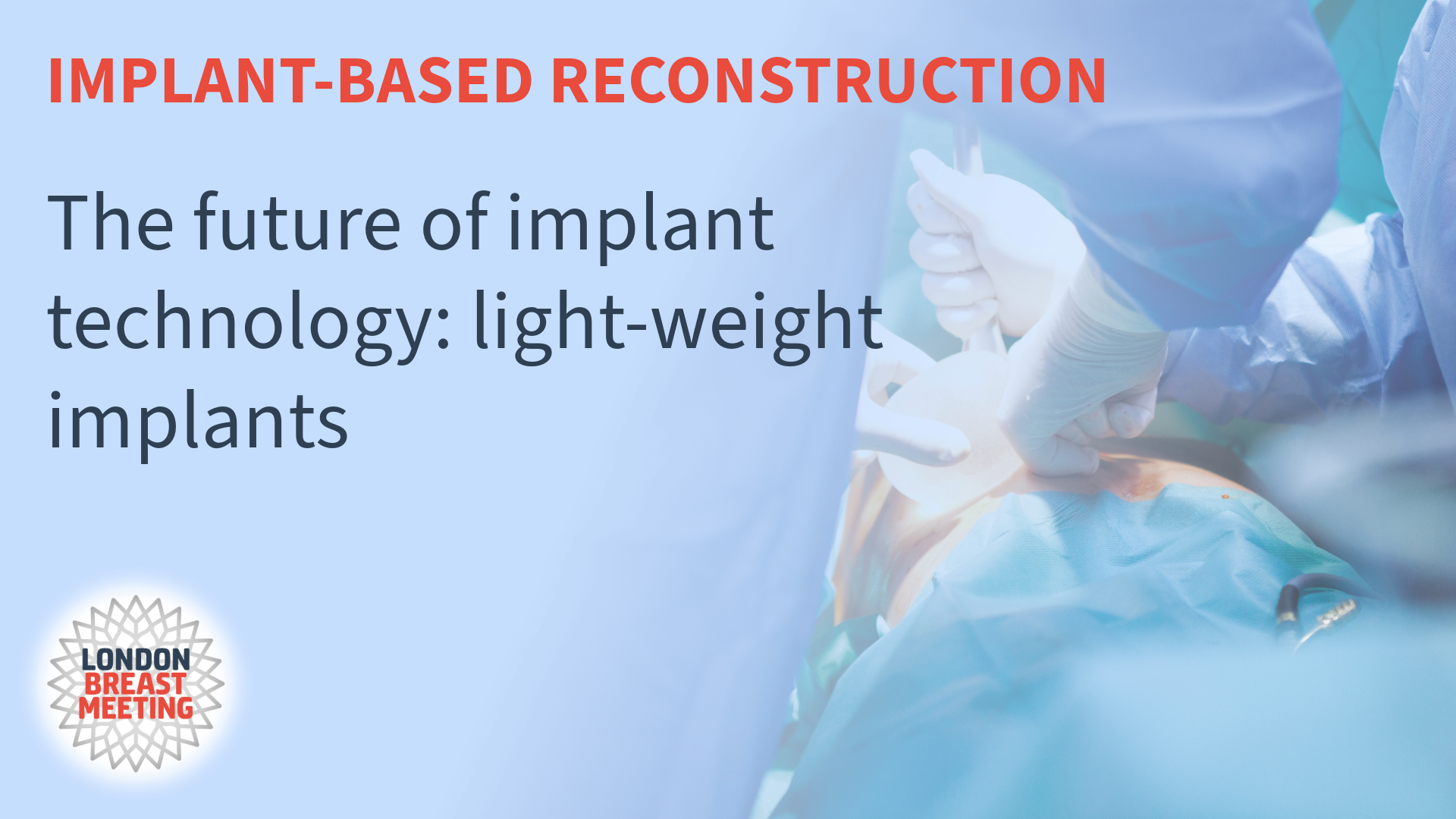 IMPLANT-BASED RECONSTRUCTION

The future of implant technology: light-weight implants

LONDON
BREAST
MEETING